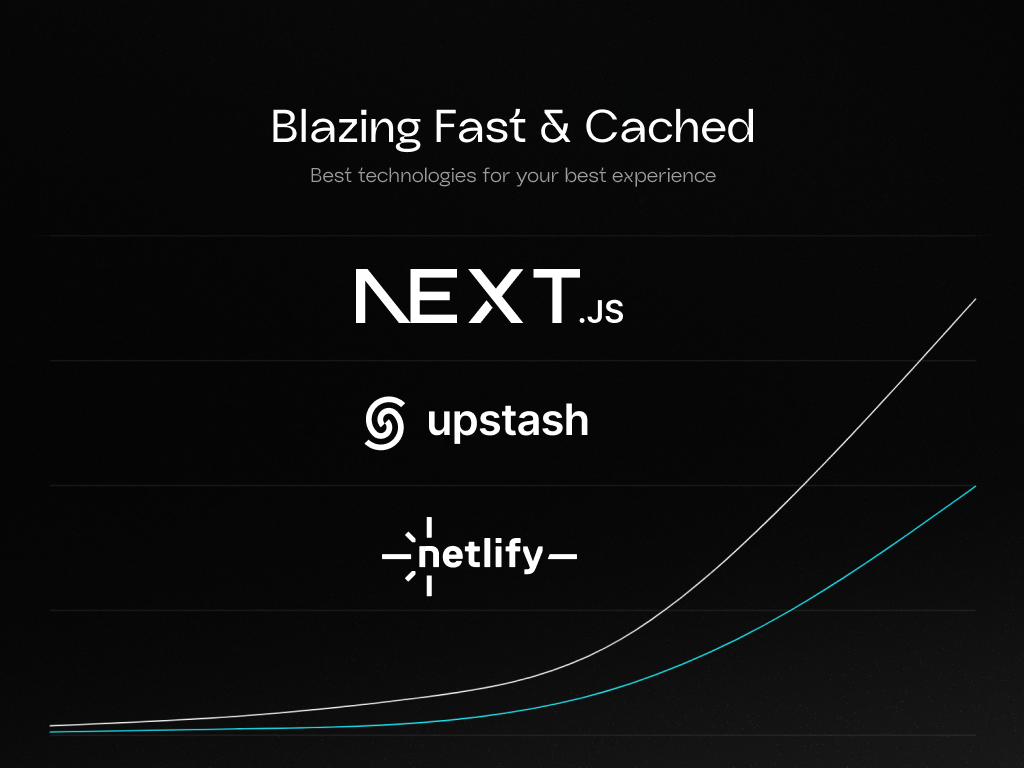 Blazing Fast & Cached

Best technologies for your best experience

NEXT.JS

upstash

netlify